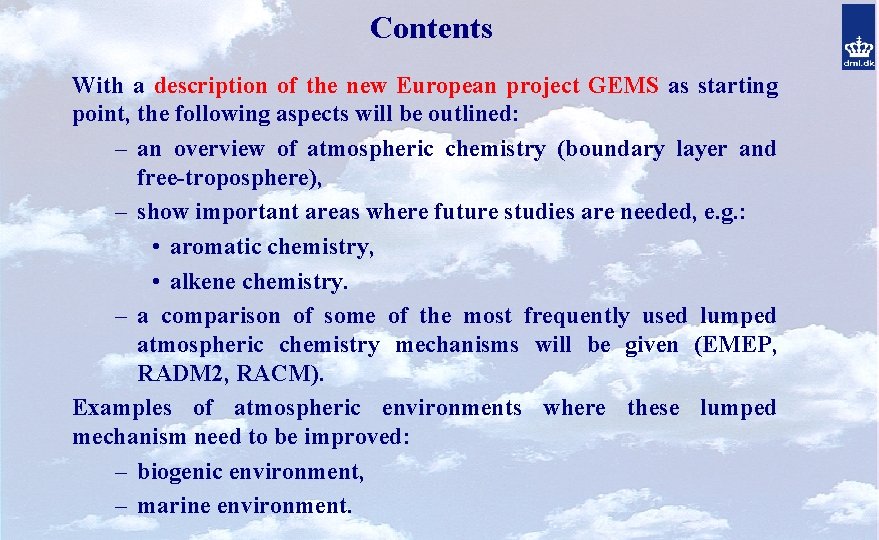 Contents

dmi.dk

With a description of the new European project GEMS as starting point, the following aspects will be outlined:

– an overview of atmospheric chemistry (boundary layer and free-troposphere),

– show important areas where future studies are needed, e.g.:

• aromatic chemistry,

• alkene chemistry.

– a comparison of some of the most frequently used lumped atmospheric chemistry mechanisms will be given (EMEP, RADM2, RACM).

Examples of atmospheric environments where these lumped mechanism need to be improved:

– biogenic environment,

– marine environment.